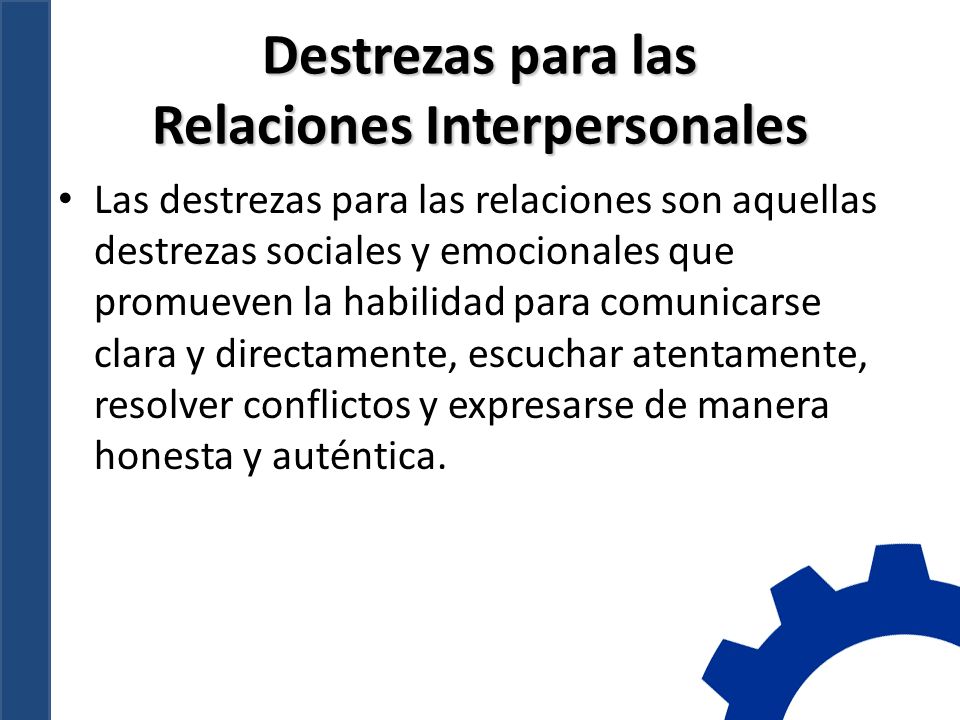 Destrezas para las Relaciones Interpersonales

• Las destrezas para las relaciones son aquellas destrezas sociales y emocionales que promueven la habilidad para comunicarse clara y directamente, escuchar atentamente, resolver conflictos y expresarse de manera honesta y auténtica.